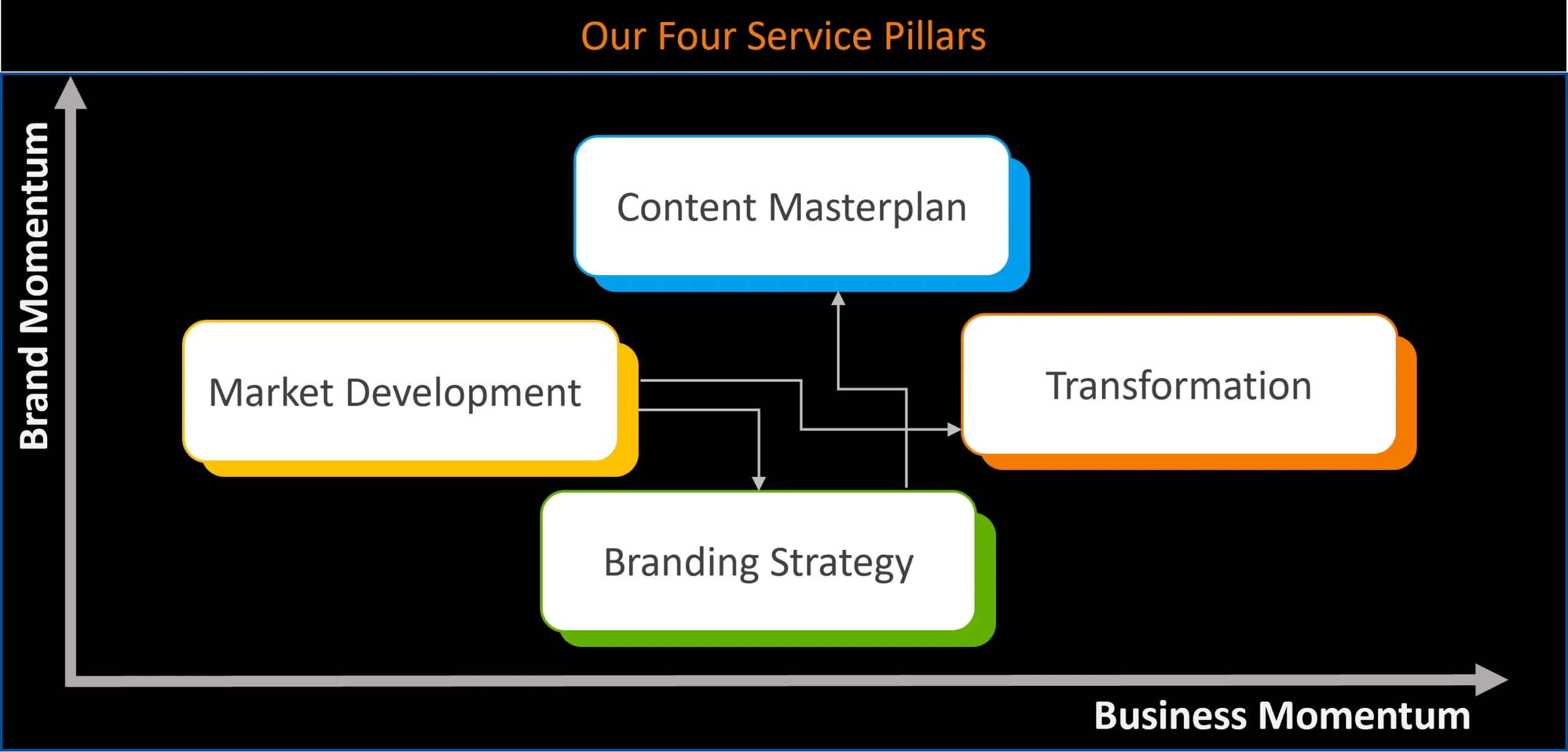 Our Four Service Pillars

Brand Momentum

Content Masterplan

Market Development

Transformation

Branding Strategy

Business Momentum